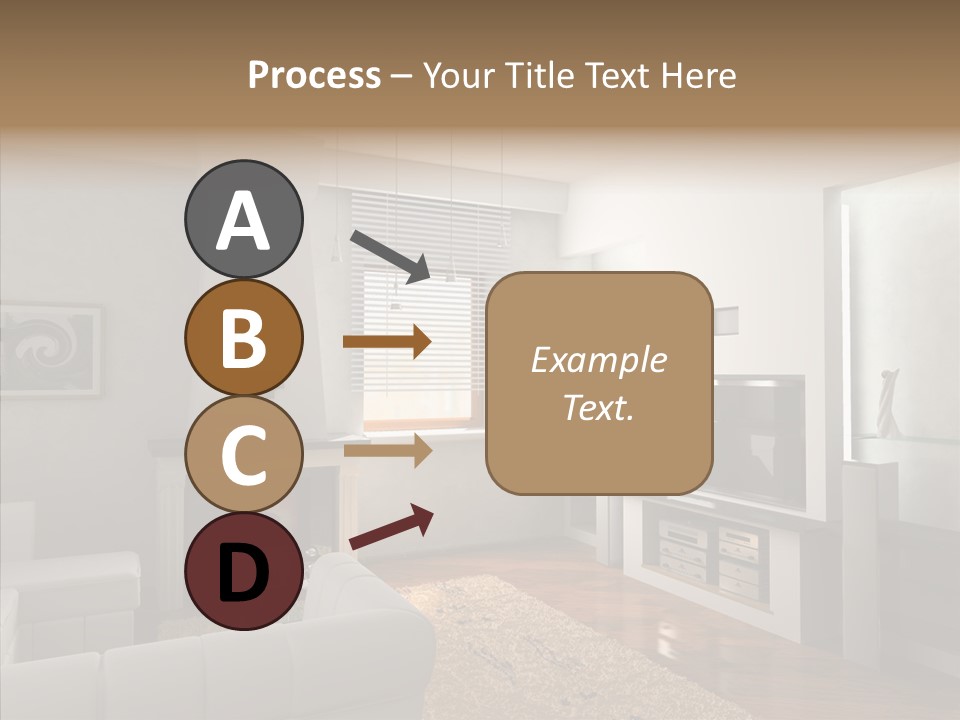 Process – Your Title Text Here

A

B

C

D

Example Text.